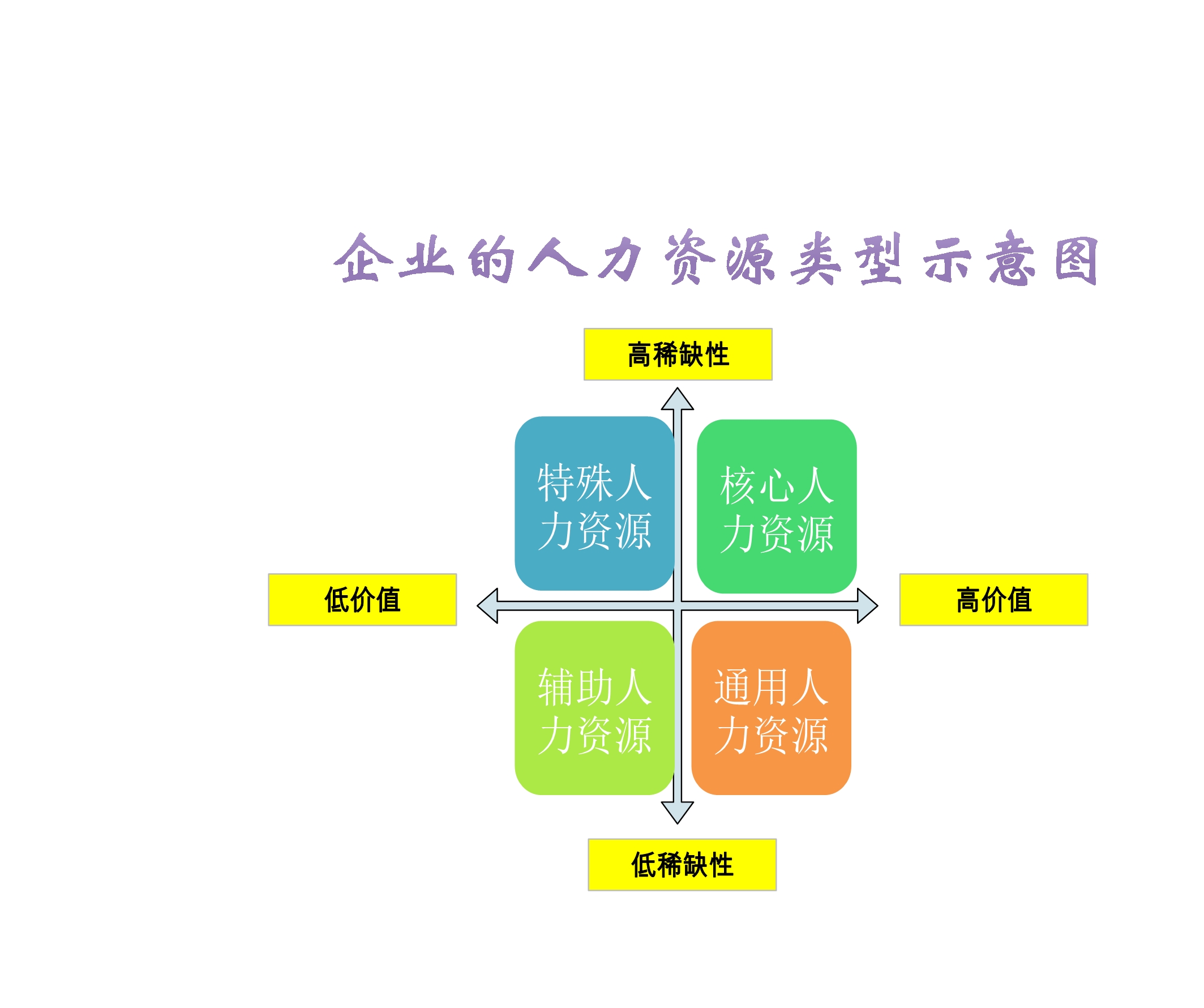 企业的人力资源类型示意图

高稀缺性

特殊人力资源

核心人力资源

低价值

高价值

辅助人力资源

通用人力资源

低稀缺性